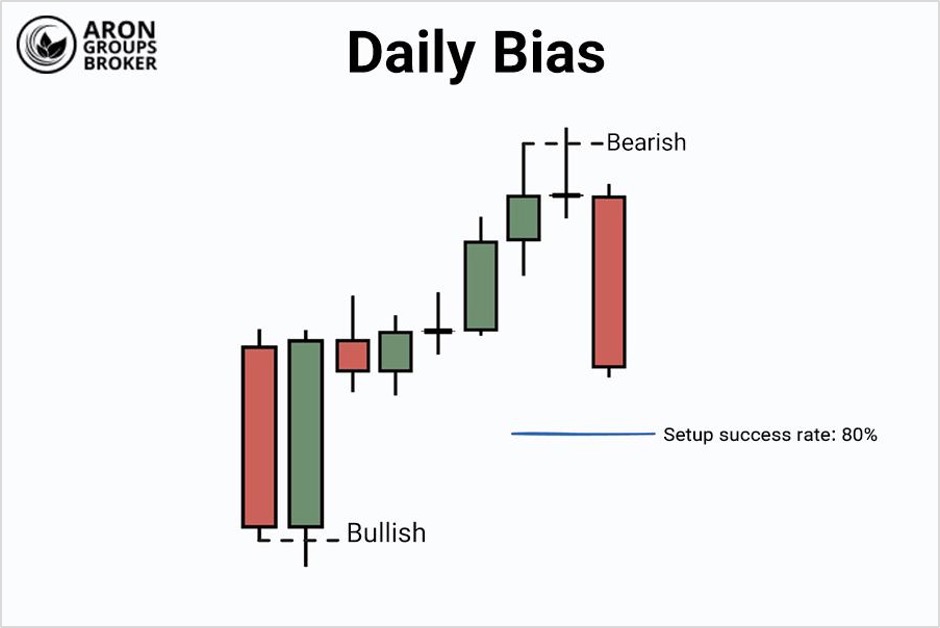 ARON GROUPS BROKER

Daily Bias

Bearish

Setup success rate: 80%

Bullish